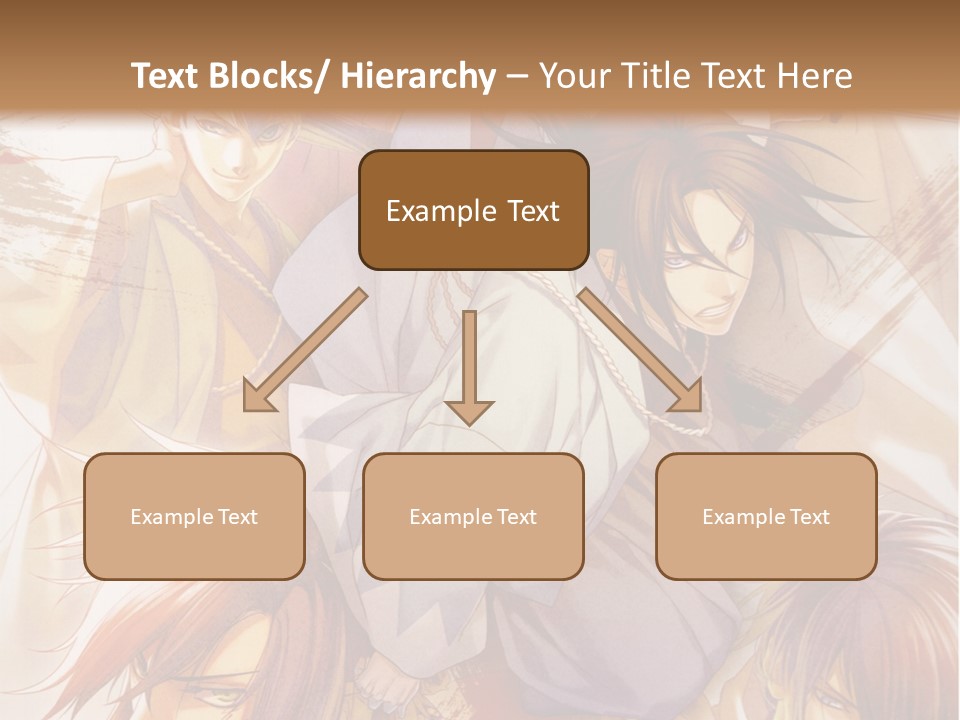 Text Blocks/ Hierarchy – Your Title Text Here

Example Text

Example Text

Example Text

Example Text